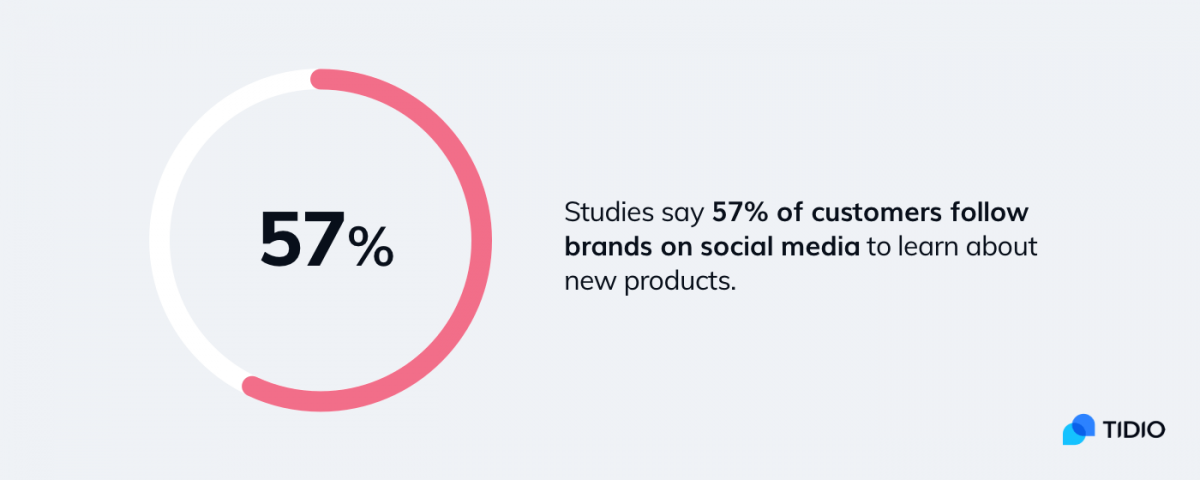 57%

Studies say 57% of customers follow brands on social media to learn about new products.

TIDIO